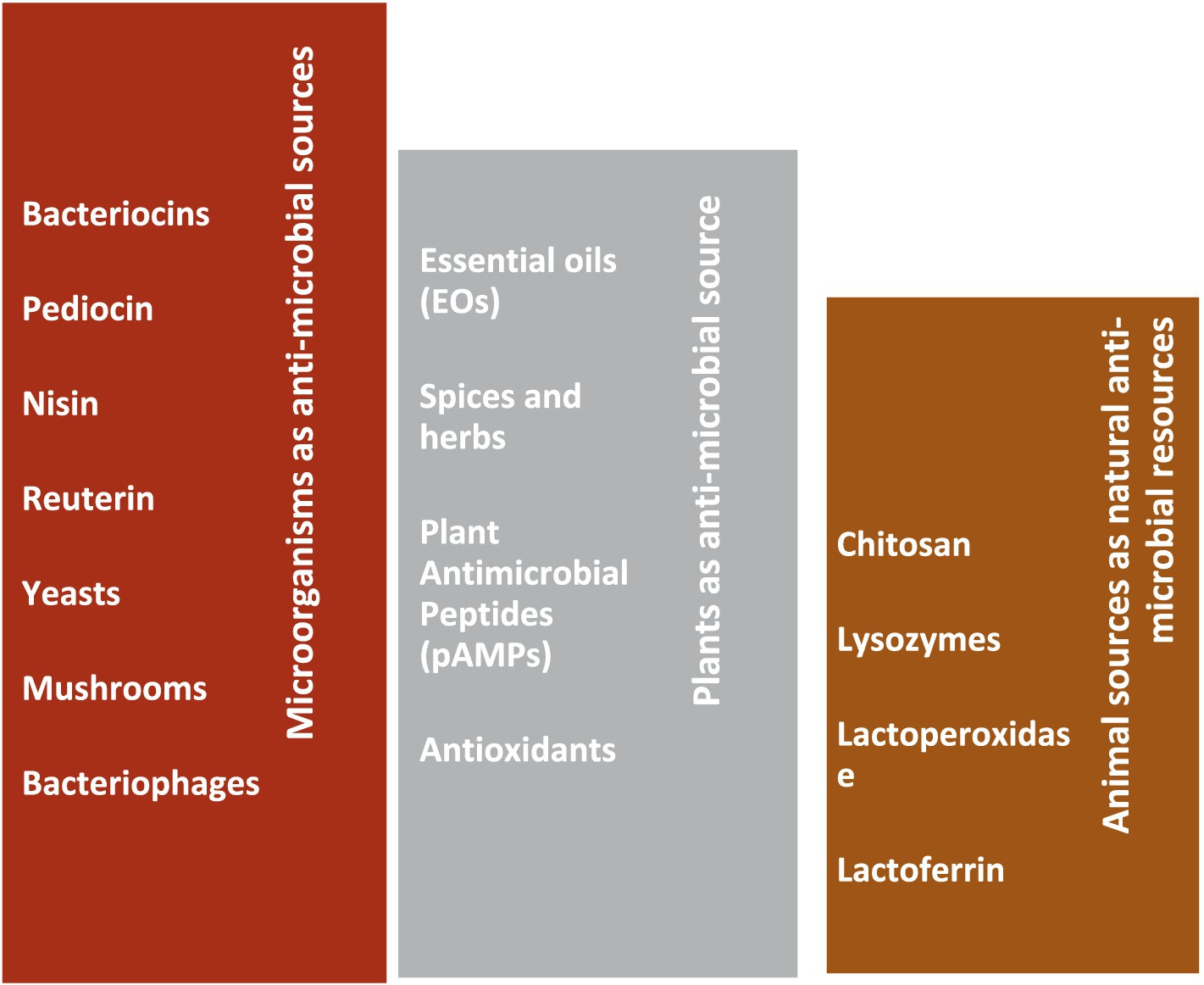 Microorganisms as anti-microbial sources

Bacteriocins

Pediocin

Nisin

Reuterin

Yeasts

Mushrooms

Bacteriophages

Plants as anti-microbial source

Essential oils (EOs)

Spices and herbs

Plant Antimicrobial Peptides (pAMPs)

Antioxidants

Animal sources as natural anti-microbial resources

Chitosan

Lysozymes

Lactoperoxidase

Lactoferrin